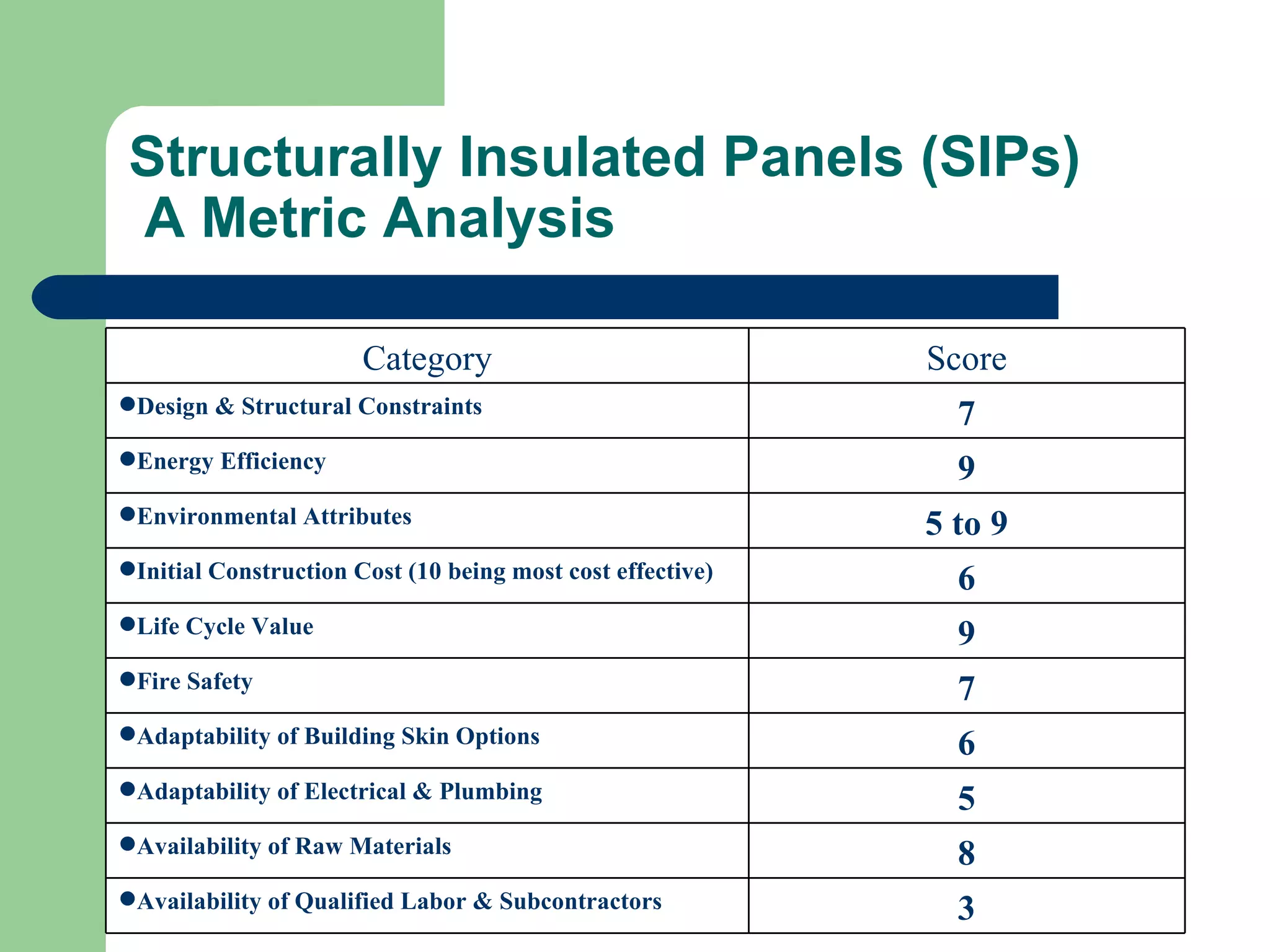 Structurally Insulated Panels (SIPs)
A Metric Analysis

| Category | Score |
|---|---|
| ●Design & Structural Constraints | 7 |
| ●Energy Efficiency | 9 |
| ●Environmental Attributes | 5 to 9 |
| ●Initial Construction Cost (10 being most cost effective) | 6 |
| ●Life Cycle Value | 9 |
| ●Fire Safety | 7 |
| ●Adaptability of Building Skin Options | 6 |
| ●Adaptability of Electrical & Plumbing | 5 |
| ●Availability of Raw Materials | 8 |
| ●Availability of Qualified Labor & Subcontractors | 3 |